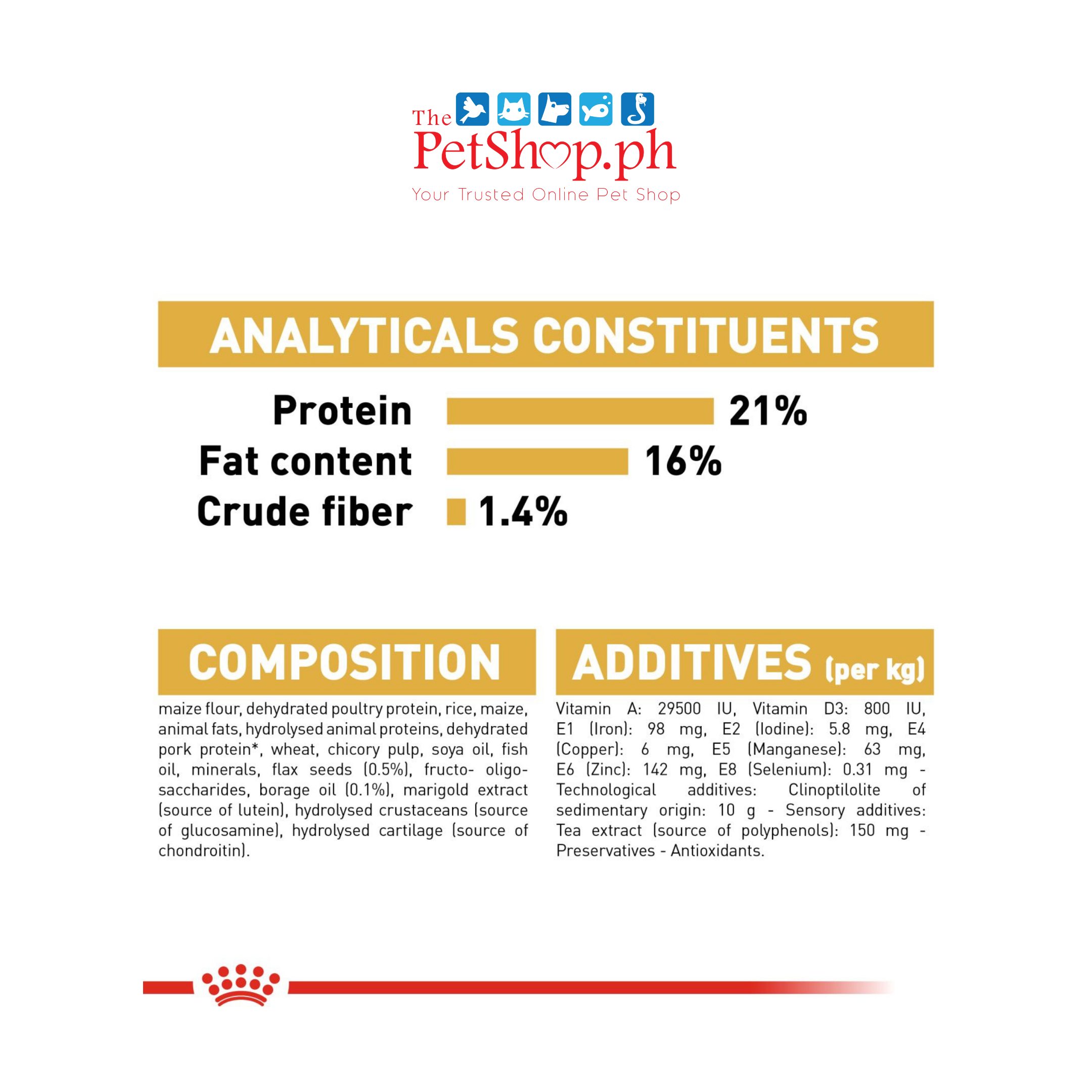 The PetShop.ph
Your Trusted Online Pet Shop

ANALYTICALS CONSTITUENTS

Protein 21%
Fat content 16%
Crude fiber 1.4%

COMPOSITION

maize flour, dehydrated poultry protein, rice, maize, animal fats, hydrolysed animal proteins, dehydrated pork protein*, wheat, chicory pulp, soya oil, fish oil, minerals, flax seeds (0.5%), fructo- oligo-saccharides, borage oil (0.1%), marigold extract (source of lutein), hydrolysed crustaceans (source of glucosamine), hydrolysed cartilage (source of chondroitin).

ADDITIVES (per kg)

Vitamin A: 29500 IU, Vitamin D3: 800 IU, E1 (Iron): 98 mg, E2 (Iodine): 5.8 mg, E4 (Copper): 6 mg, E5 (Manganese): 63 mg, E6 (Zinc): 142 mg, E8 (Selenium): 0.31 mg - Technological additives: Clinoptilolite of sedimentary origin: 10 g - Sensory additives: Tea extract (source of polyphenols): 150 mg - Preservatives - Antioxidants.